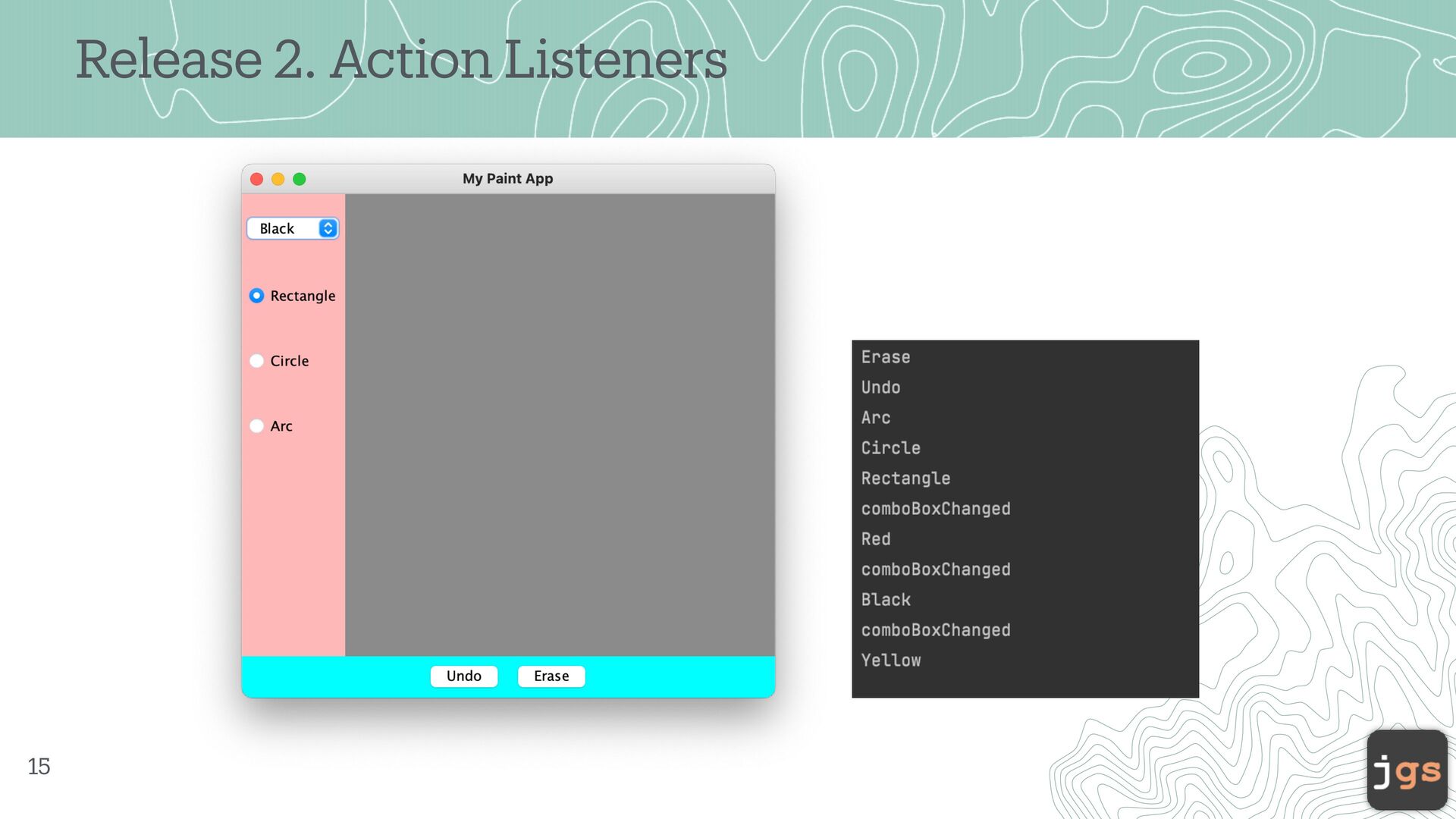 Release 2. Action Listeners

My Paint App

Black

Rectangle

Circle

Arc

Undo Erase

Erase
Undo
Arc
Circle
Rectangle
comboBoxChanged
Red
comboBoxChanged
Black
comboBoxChanged
Yellow

15

jgs